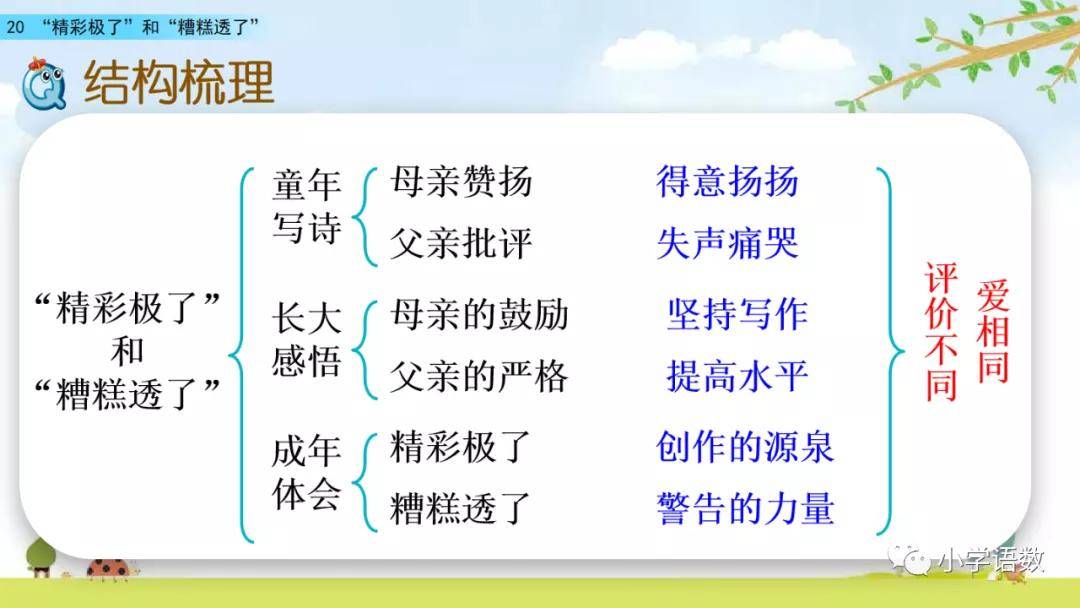 20 “精彩极了”和“糟糕透了”

结构梳理

“精彩极了”
和
“糟糕透了”

童年写诗
母亲赞扬 得意扬扬
父亲批评 失声痛哭

长大感悟
母亲的鼓励 坚持写作
父亲的严格 提高水平

成年体会
精彩极了 创作的源泉
糟糕透了 警告的力量

评价不同
爱相同

小学语数